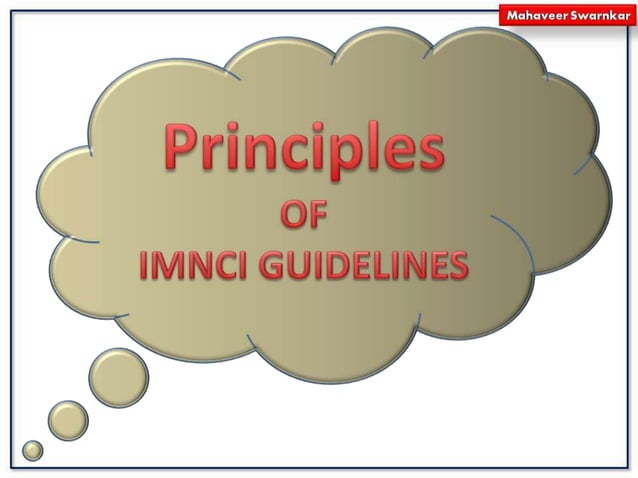 Mahaveer Swarnkar

Principles

OF

IMNCI GUIDELINES